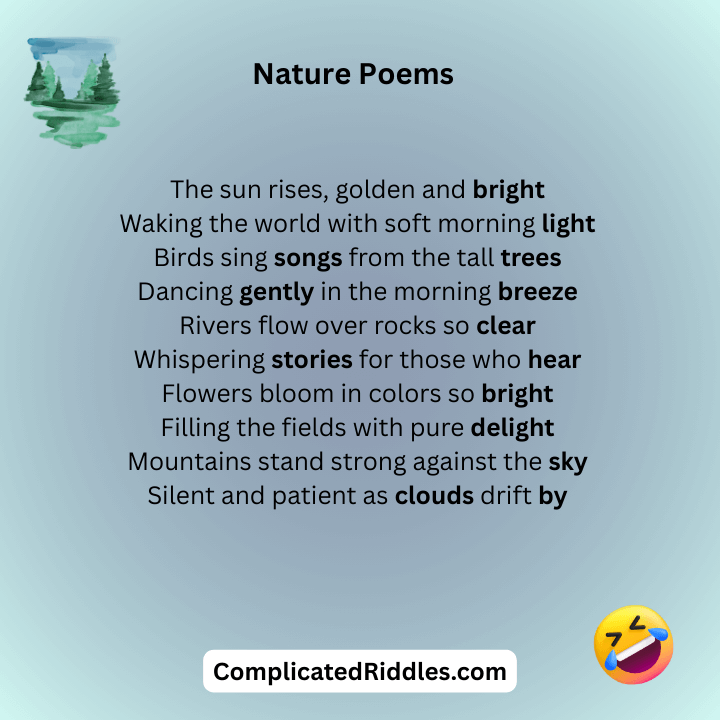 Nature Poems

The sun rises, golden and bright
Waking the world with soft morning light
Birds sing songs from the tall trees
Dancing gently in the morning breeze
Rivers flow over rocks so clear
Whispering stories for those who hear
Flowers bloom in colors so bright
Filling the fields with pure delight
Mountains stand strong against the sky
Silent and patient as clouds drift by

ComplicatedRiddles.com